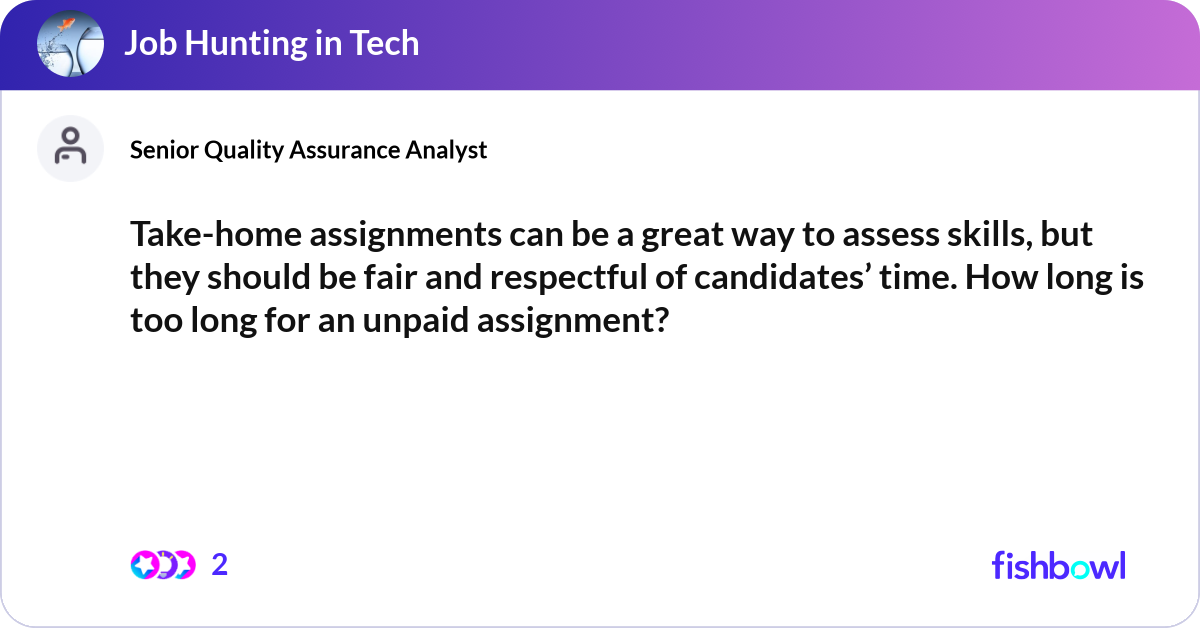 Job Hunting in Tech

Senior Quality Assurance Analyst

Take-home assignments can be a great way to assess skills, but they should be fair and respectful of candidates’ time. How long is too long for an unpaid assignment?

2

fishbowl